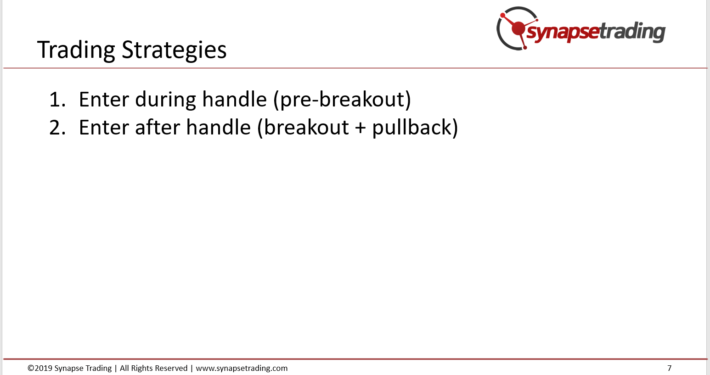 synapsetrading

Trading Strategies

1. Enter during handle (pre-breakout)
2. Enter after handle (breakout + pullback)

©2019 Synapse Trading | All Rights Reserved | www.synapsetrading.com

7